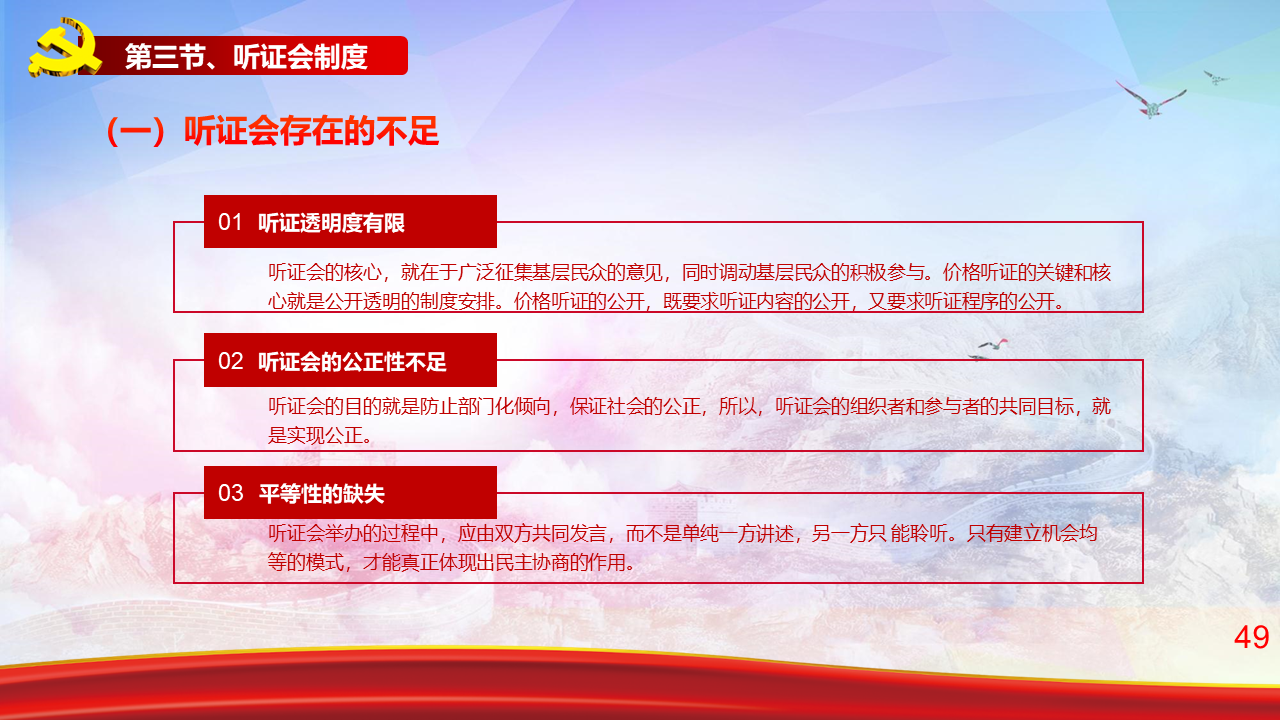 第三节、听证会制度

（一）听证会存在的不足

01 听证透明度有限

听证会的核心，就在于广泛征集基层民众的意见，同时调动基层民众的积极参与。价格听证的关键和核心就是公开透明的制度安排。价格听证的公开，既要求听证内容的公开，又要求听证程序的公开。

02 听证会的公正性不足

听证会的目的就是防止部门化倾向，保证社会的公正，所以，听证会的组织者和参与者的共同目标，就是实现公正。

03 平等性的缺失

听证会举办的过程中，应由双方共同发言，而不是单纯一方讲述，另一方只 能聆听。只有建立机会均等的模式，才能真正体现出民主协商的作用。

49